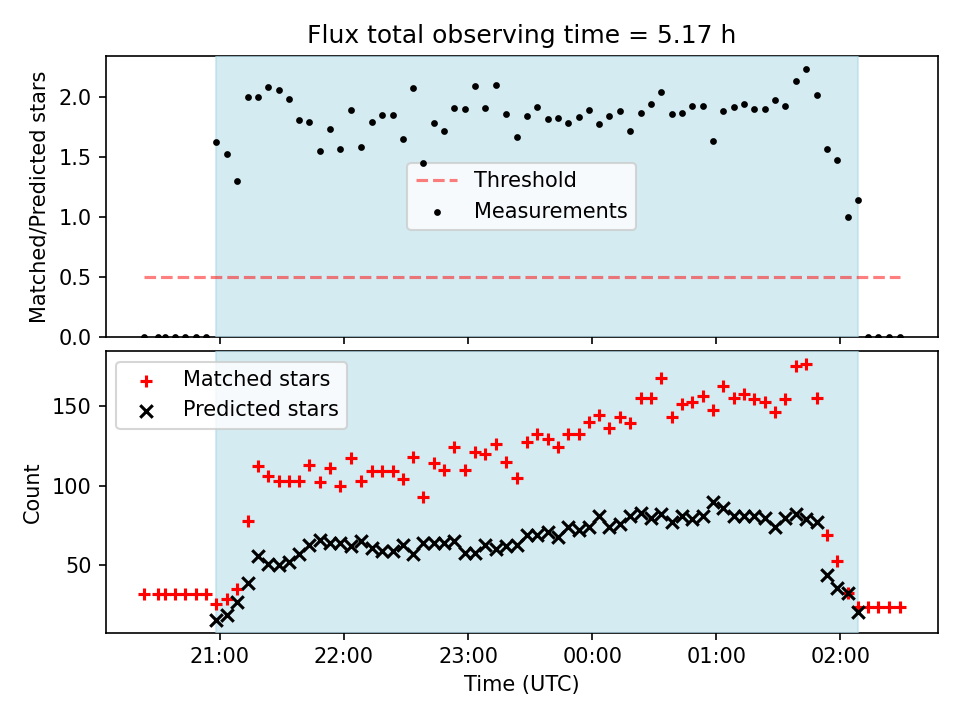 Flux total observing time = 5.17 h

Matched/Predicted stars

2.0
1.5
1.0
0.5
0.0

Threshold
Measurements

Matched stars
Predicted stars

Count

150
100
50

21:00
22:00
23:00
00:00
01:00
02:00

Time (UTC)